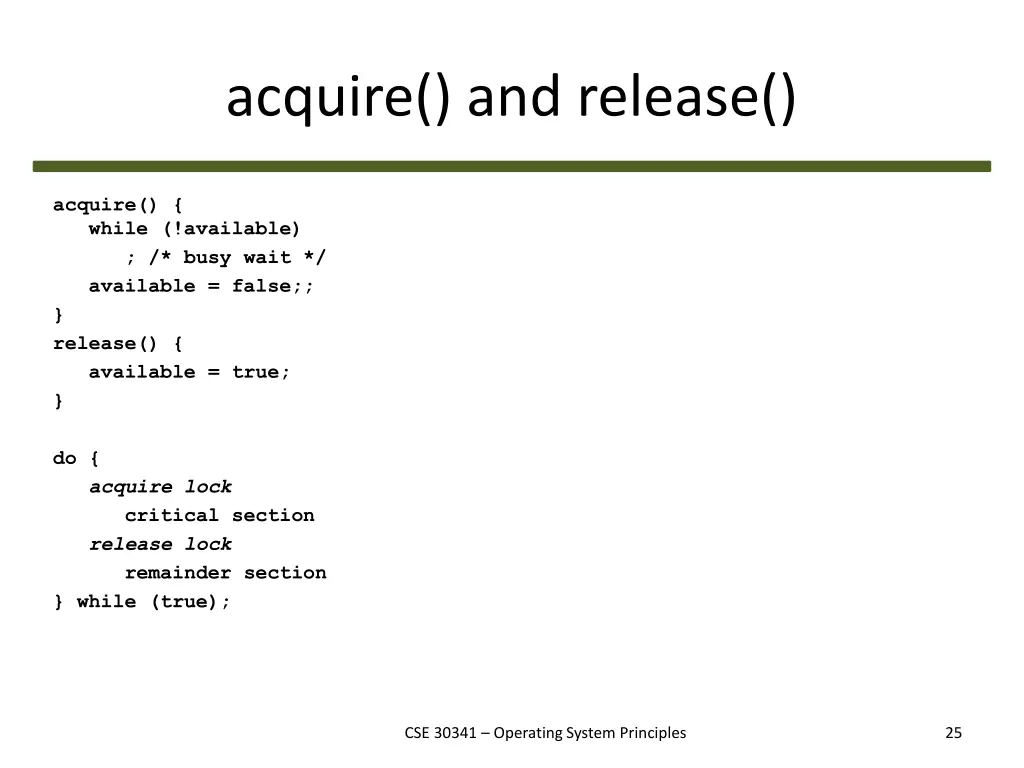 acquire() and release()

acquire() {
   while (!available)
      ; /* busy wait */
   available = false;;
}
release() {
   available = true;
}

do {
   acquire lock
      critical section
   release lock
      remainder section
} while (true);

CSE 30341 – Operating System Principles

25